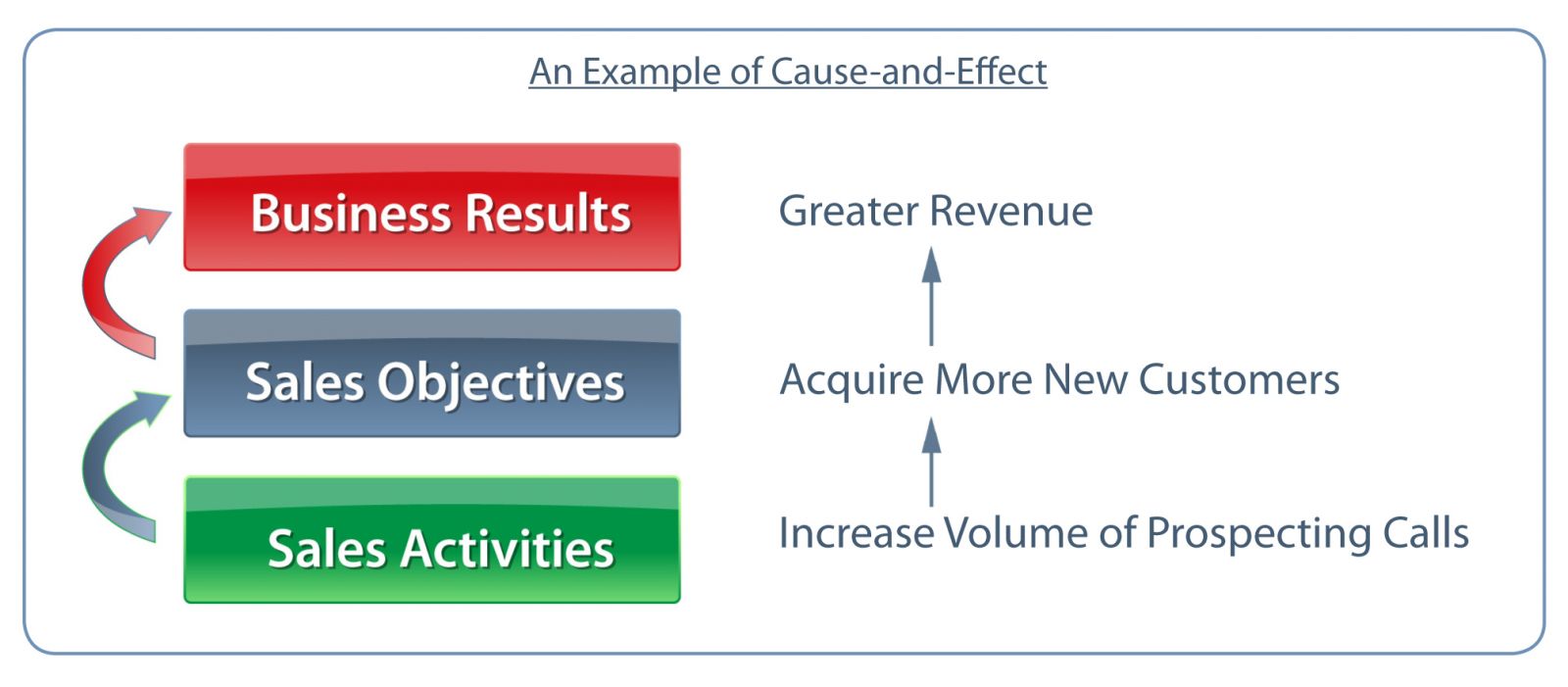 An Example of Cause-and-Effect

Business Results

Sales Objectives

Sales Activities

Greater Revenue

Acquire More New Customers

Increase Volume of Prospecting Calls